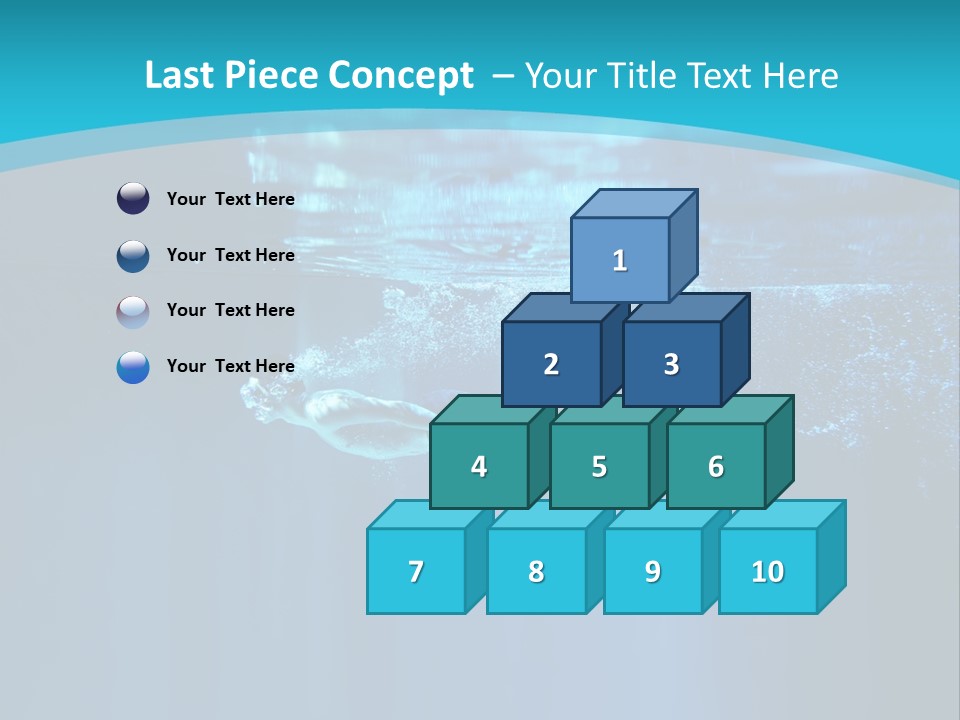 Last Piece Concept – Your Title Text Here

Your Text Here

Your Text Here

Your Text Here

Your Text Here

1

2

3

4

5

6

7

8

9

10